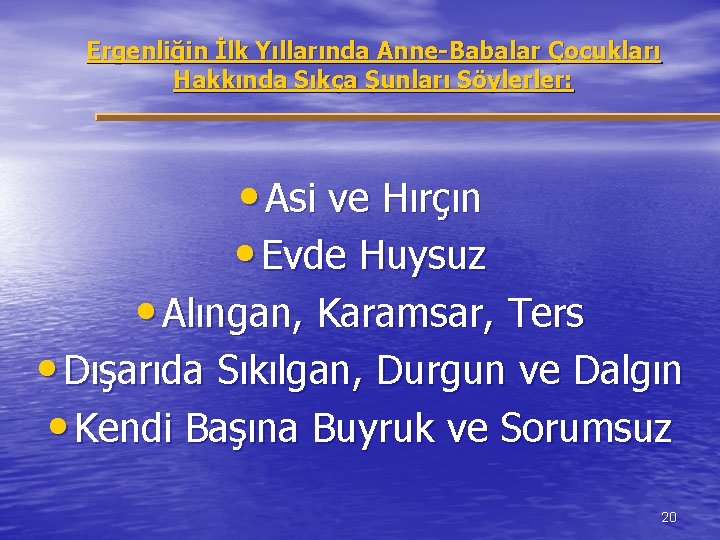 Ergenliğin İlk Yıllarında Anne-Babalar Çocukları Hakkında Sıkça Şunları Söylerler:

• Asi ve Hırçın
• Evde Huysuz
• Alıngan, Karamsar, Ters
• Dışarıda Sıkılgan, Durgun ve Dalgın
• Kendi Başına Buyruk ve Sorumsuz

20